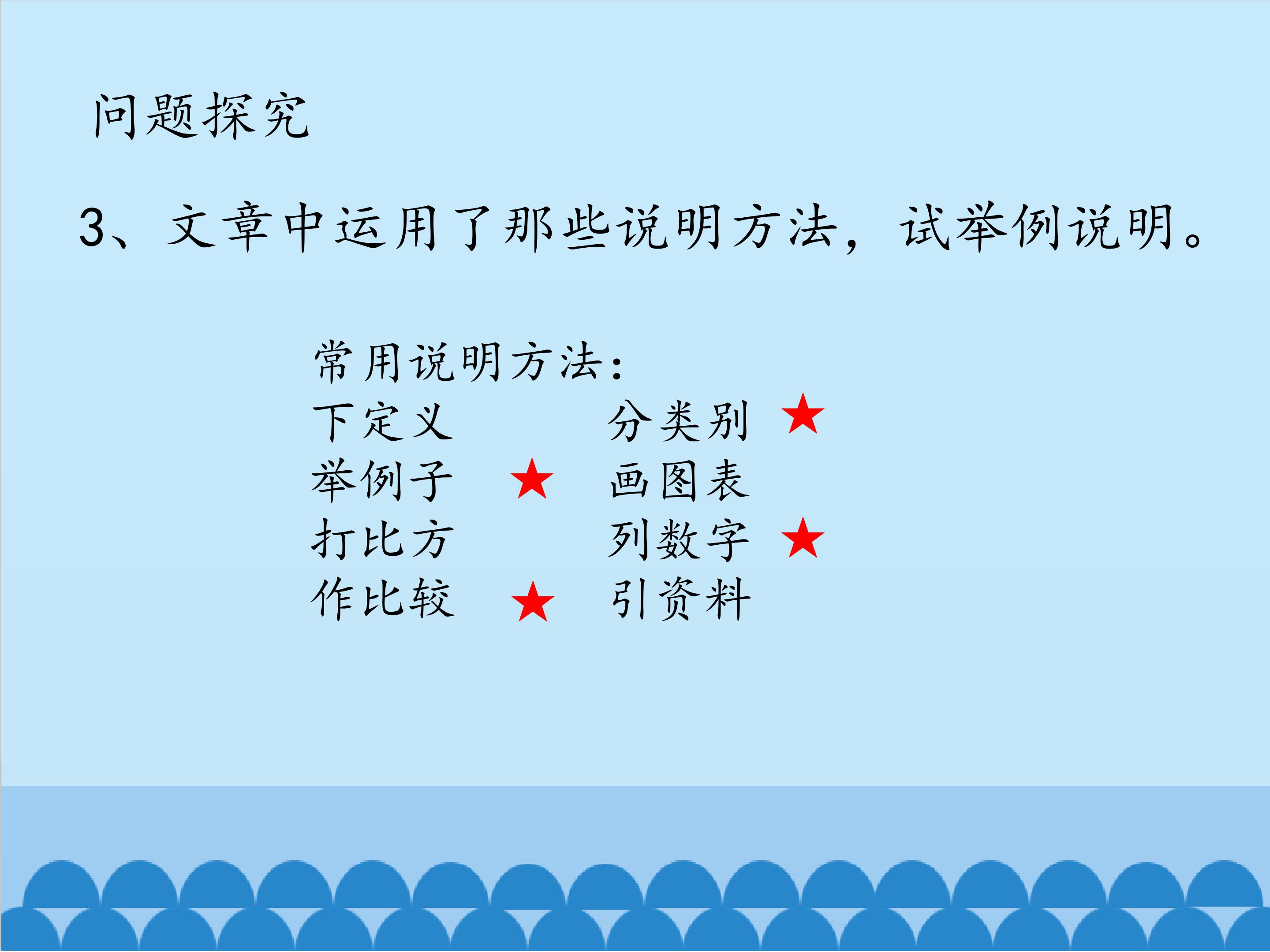 问题探究

3、文章中运用了那些说明方法，试举例说明。

常用说明方法：

下定义　　分类别 ★

举例子 ★　　画图表

打比方　　列数字 ★

作比较 ★　　引资料